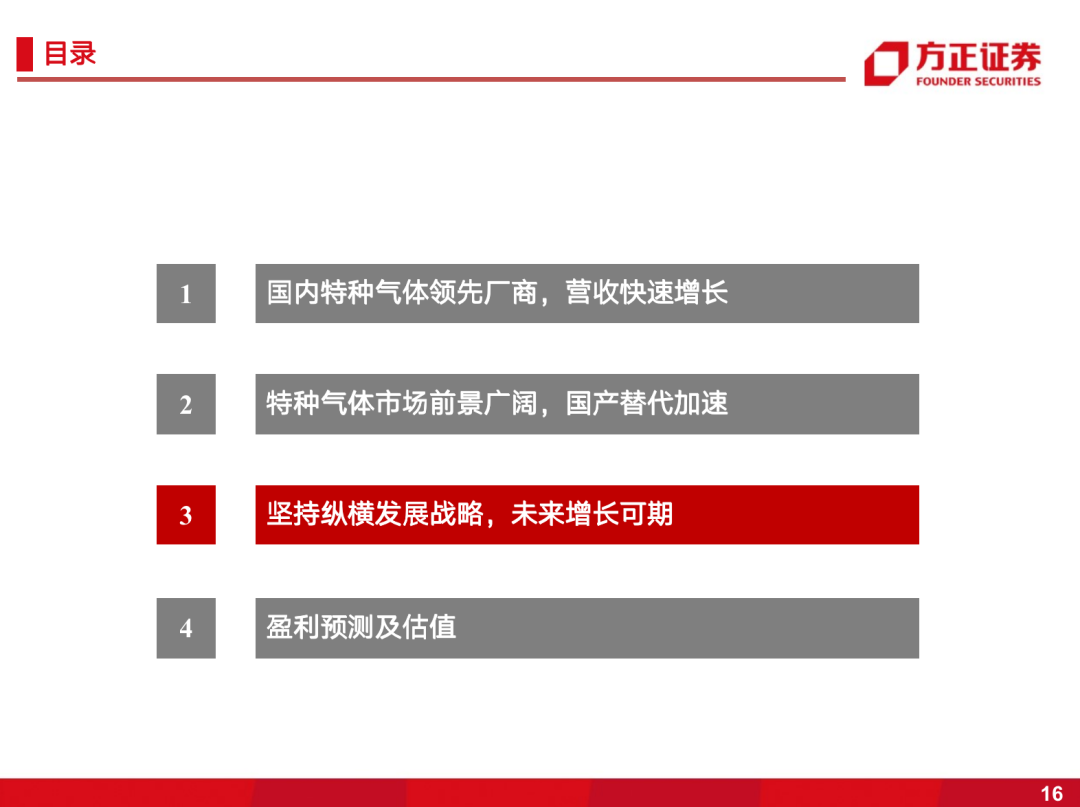 目录

方正证券
FOUNDER SECURITIES

1 国内特种气体领先厂商，营收快速增长

2 特种气体市场前景广阔，国产替代加速

3 坚持纵横发展战略，未来增长可期

4 盈利预测及估值

16